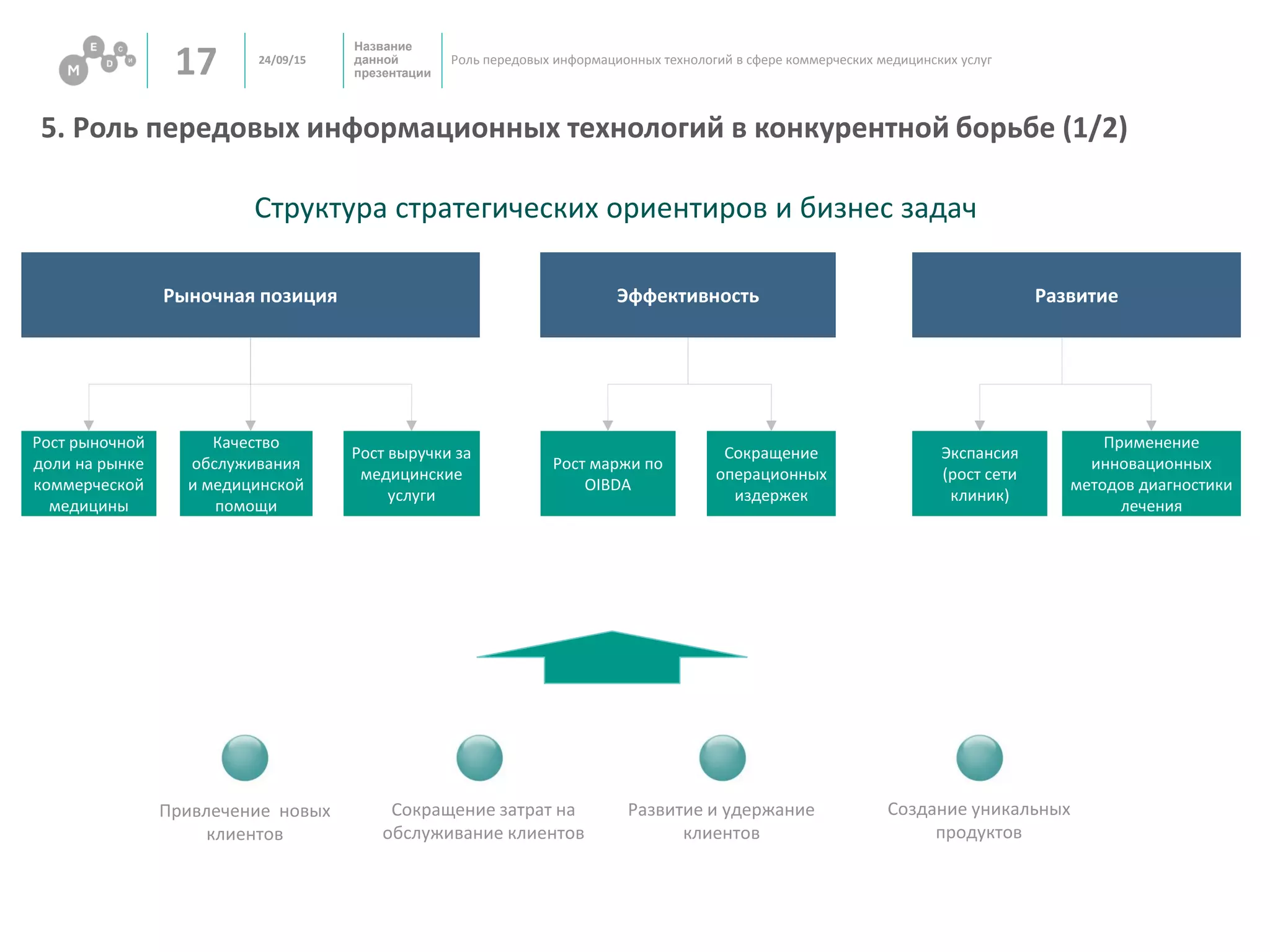 M E D C И

17

24/09/15

Название данной презентации

Роль передовых информационных технологий в сфере коммерческих медицинских услуг

5. Роль передовых информационных технологий в конкурентной борьбе (1/2)

Структура стратегических ориентиров и бизнес задач

Рыночная позиция

Эффективность

Развитие

Рост рыночной доли на рынке коммерческой медицины

Качество обслуживания и медицинской помощи

Рост выручки за медицинские услуги

Рост маржи по OIBDA

Сокращение операционных издержек

Экспансия (рост сети клиник)

Применение инновационных методов диагностики лечения

Привлечение новых клиентов

Сокращение затрат на обслуживание клиентов

Развитие и удержание клиентов

Создание уникальных продуктов